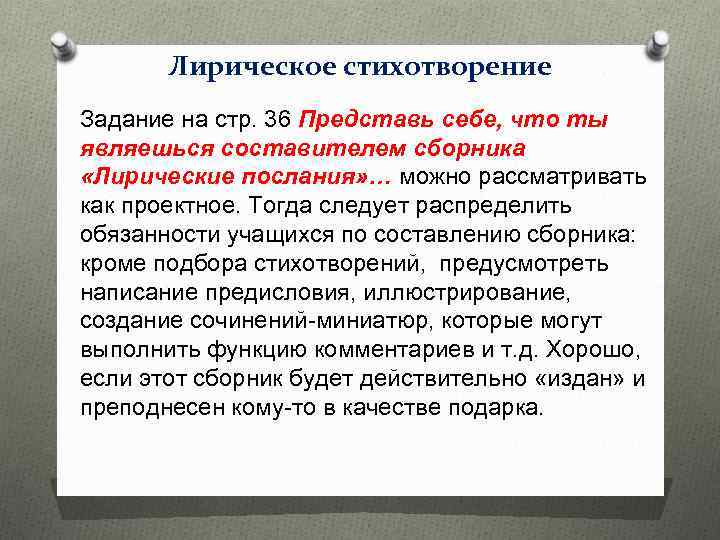 Лирическое стихотворение

Задание на стр. 36 Представь себе, что ты являешься составителем сборника «Лирические послания»… можно рассматривать как проектное. Тогда следует распределить обязанности учащихся по составлению сборника: кроме подбора стихотворений, предусмотреть написание предисловия, иллюстрирование, создание сочинений-миниатюр, которые могут выполнить функцию комментариев и т.д. Хорошо, если этот сборник будет действительно «издан» и преподнесен кому-то в качестве подарка.